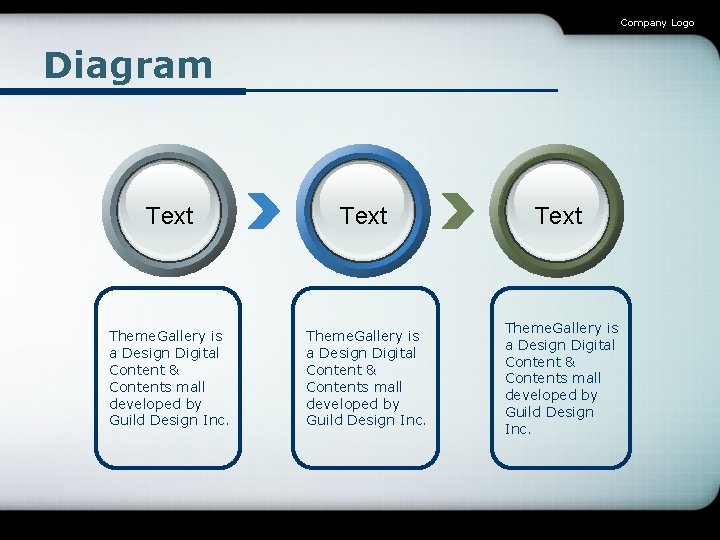 Company Logo

Diagram

Text

Text

Text

ThemeGallery is a Design Digital Content & Contents mall developed by Guild Design Inc.

ThemeGallery is a Design Digital Content & Contents mall developed by Guild Design Inc.

ThemeGallery is a Design Digital Content & Contents mall developed by Guild Design Inc.